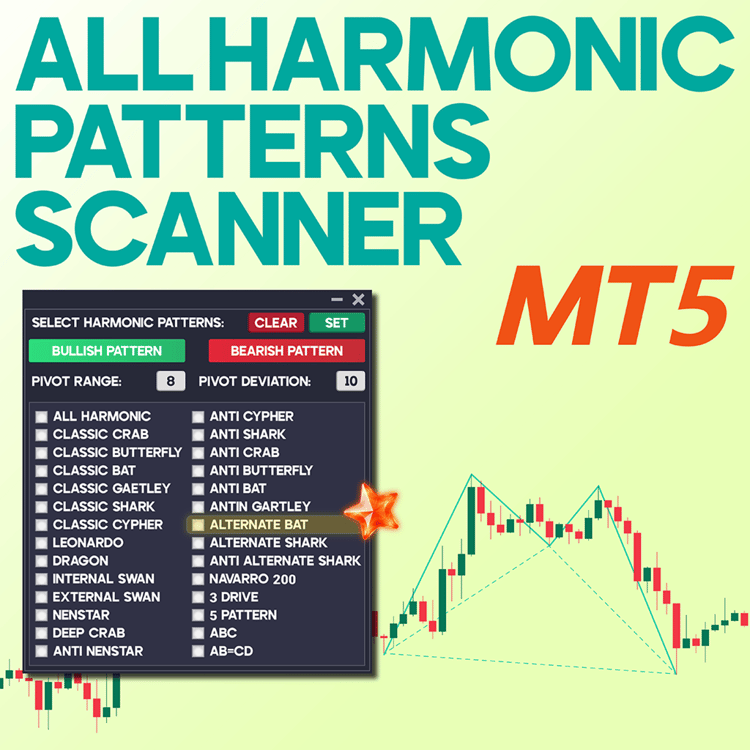 ALL HARMONIC PATTERNS SCANNER

MT5

SELECT HARMONIC PATTERNS: CLEAR SET

BULLISH PATTERN BEARISH PATTERN

PIVOT RANGE: 8 PIVOT DEVIATION: 10

ALL HARMONIC
CLASSIC CRAB
CLASSIC BUTTERFLY
CLASSIC BAT
CLASSIC GAETLEY
CLASSIC SHARK
CLASSIC CYPHER
LEONARDO
DRAGON
INTERNAL SWAN
EXTERNAL SWAN
NENSTAR
DEEP CRAB
ANTI NENSTAR

ANTI CYPHER
ANTI SHARK
ANTI CRAB
ANTI BUTTERFLY
ANTI BAT
ANTIN GARTLEY
ALTERNATE BAT
ALTERNATE SHARK
ANTI ALTERNATE SHARK
NAVARRO 200
3 DRIVE
5 PATTERN
ABC
AB=CD